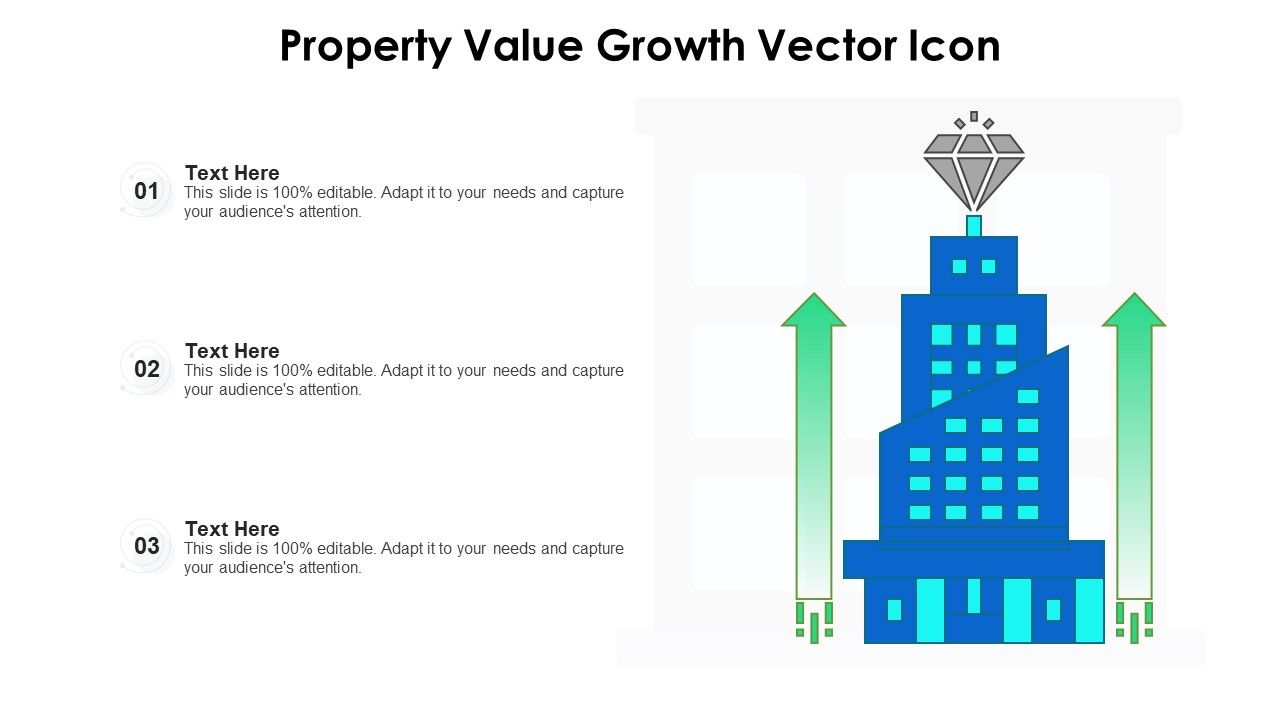 Property Value Growth Vector Icon

01
Text Here
This slide is 100% editable. Adapt it to your needs and capture your audience's attention.

02
Text Here
This slide is 100% editable. Adapt it to your needs and capture your audience's attention.

03
Text Here
This slide is 100% editable. Adapt it to your needs and capture your audience's attention.